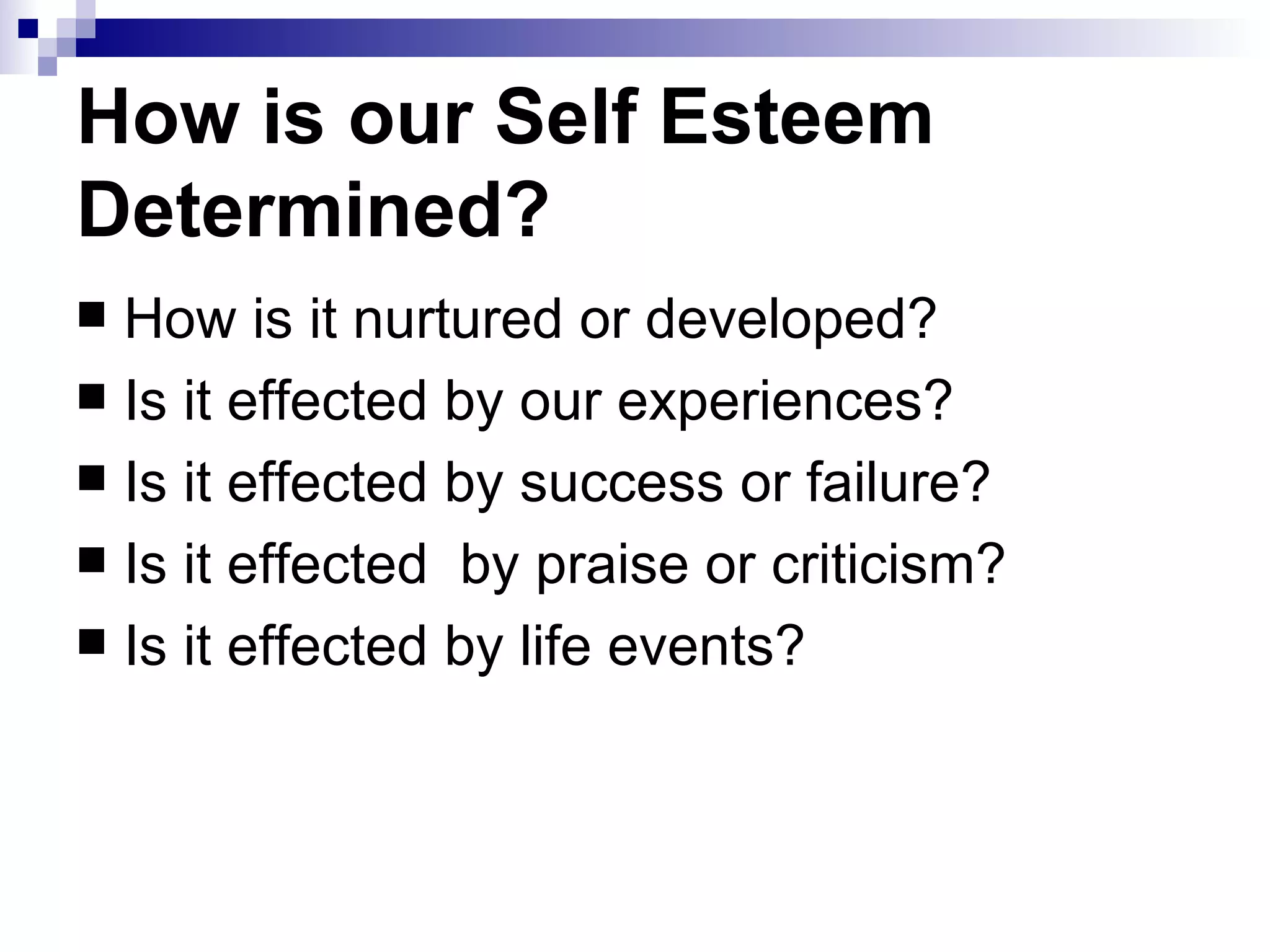 How is our Self Esteem Determined?

■ How is it nurtured or developed?
■ Is it effected by our experiences?
■ Is it effected by success or failure?
■ Is it effected  by praise or criticism?
■ Is it effected by life events?